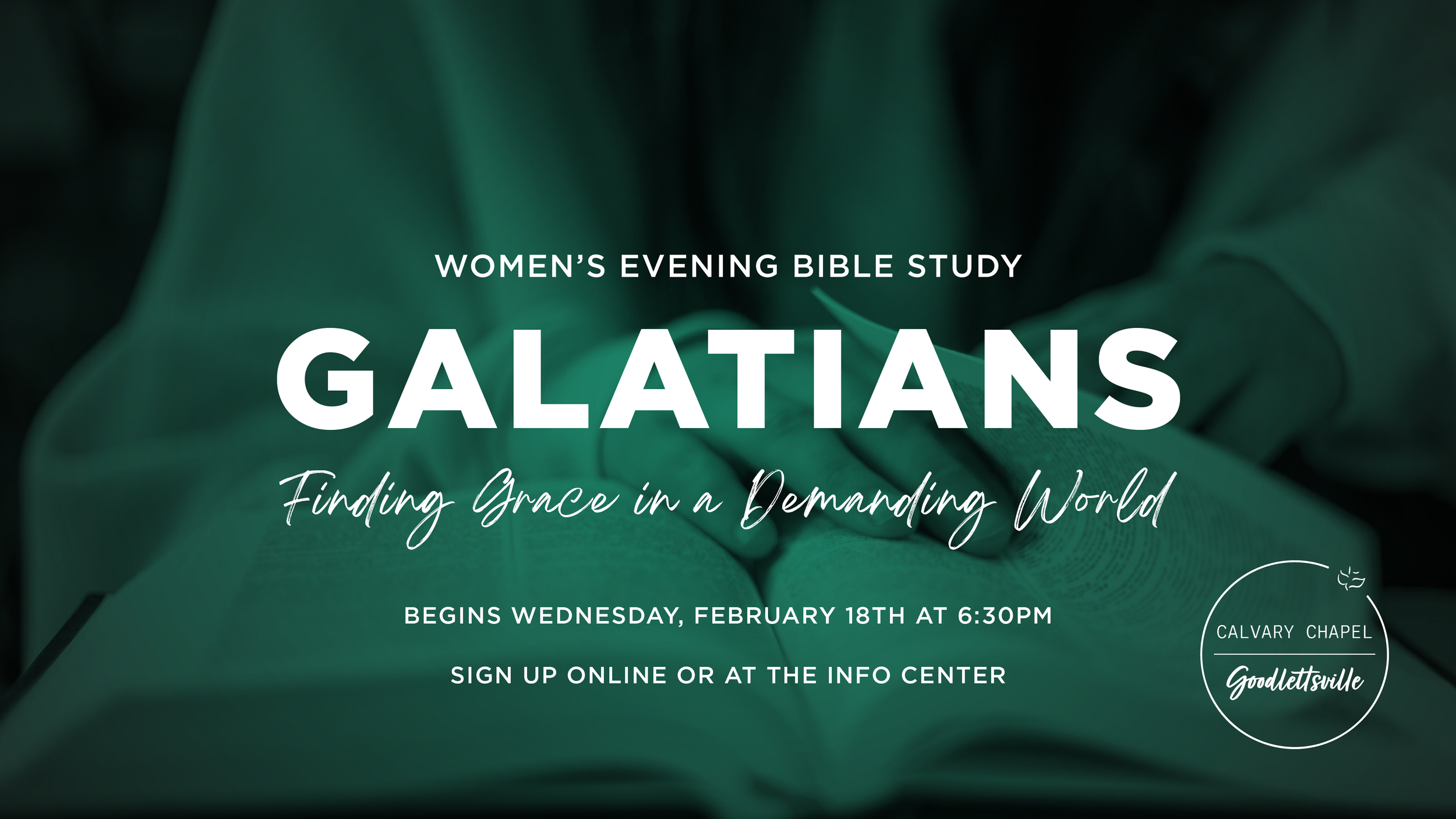 WOMEN'S EVENING BIBLE STUDY

GALATIANS

Finding Grace in a Demanding World

BEGINS WEDNESDAY, FEBRUARY 18TH AT 6:30PM

SIGN UP ONLINE OR AT THE INFO CENTER

CALVARY CHAPEL
Goodlettsville